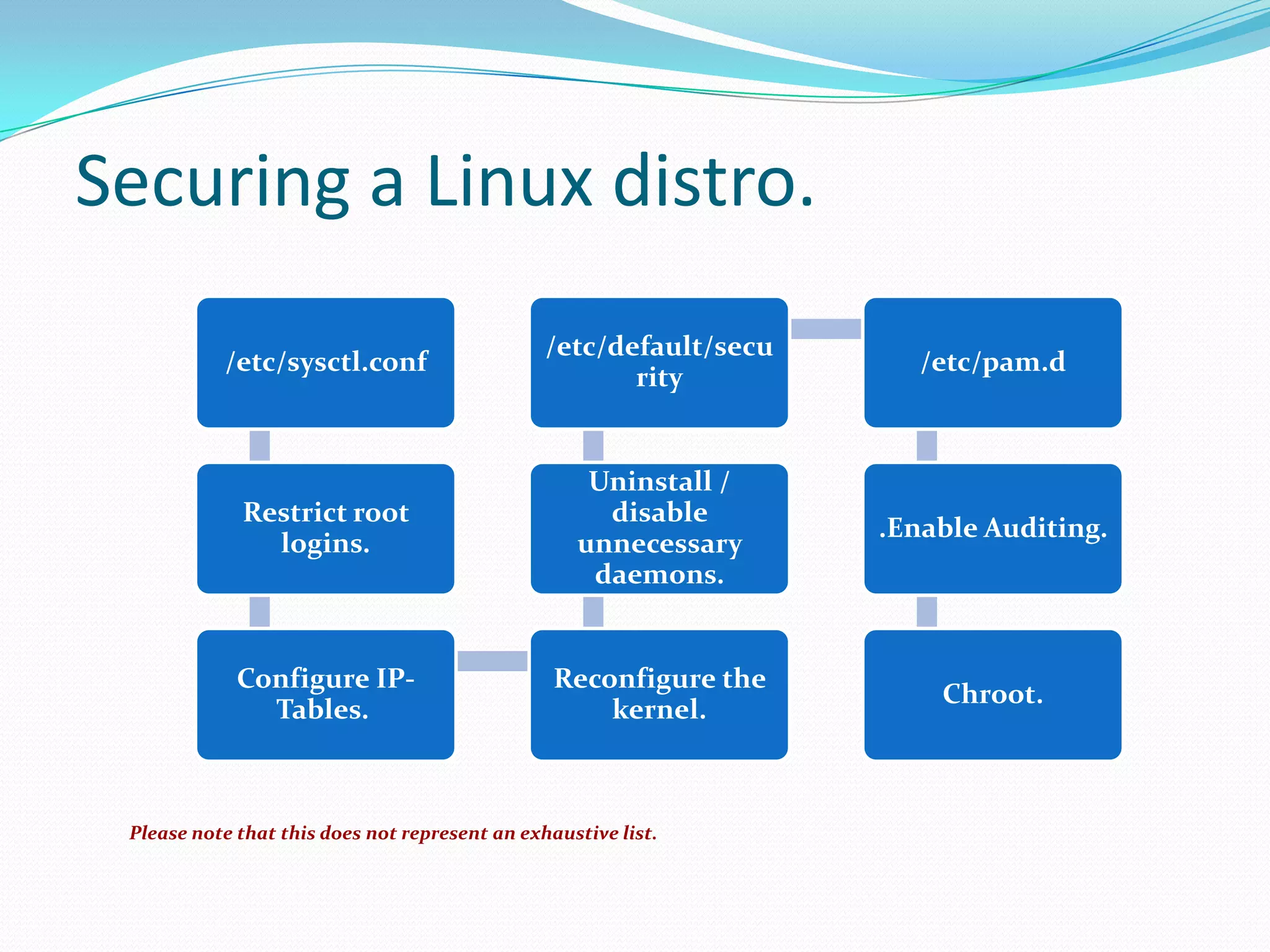 Securing a Linux distro.

/etc/sysctl.conf

Restrict root logins.

Configure IP-Tables.

Reconfigure the kernel.

Uninstall / disable unnecessary daemons.

/etc/default/security

/etc/pam.d

.Enable Auditing.

Chroot.

Please note that this does not represent an exhaustive list.